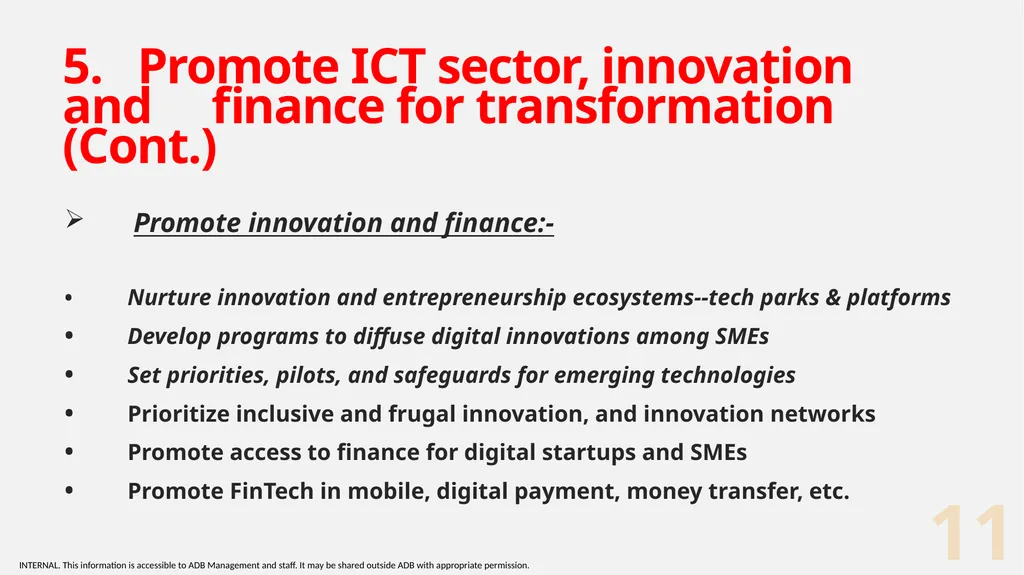 5. Promote ICT sector, innovation and finance for transformation (Cont.)

➢ Promote innovation and finance:-

• Nurture innovation and entrepreneurship ecosystems--tech parks & platforms
• Develop programs to diffuse digital innovations among SMEs
• Set priorities, pilots, and safeguards for emerging technologies
• Prioritize inclusive and frugal innovation, and innovation networks
• Promote access to finance for digital startups and SMEs
• Promote FinTech in mobile, digital payment, money transfer, etc.

11

INTERNAL. This information is accessible to ADB Management and staff. It may be shared outside ADB with appropriate permission.